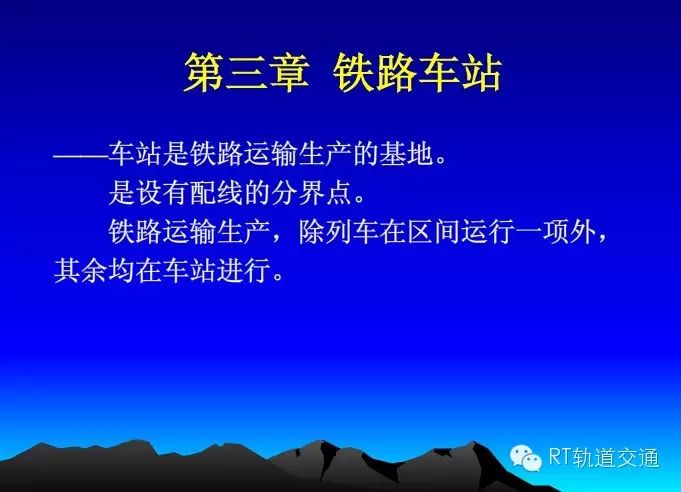 第三章 铁路车站

——车站是铁路运输生产的基地。

是设有配线的分界点。

铁路运输生产，除列车在区间运行一项外，其余均在车站进行。

RT轨道交通